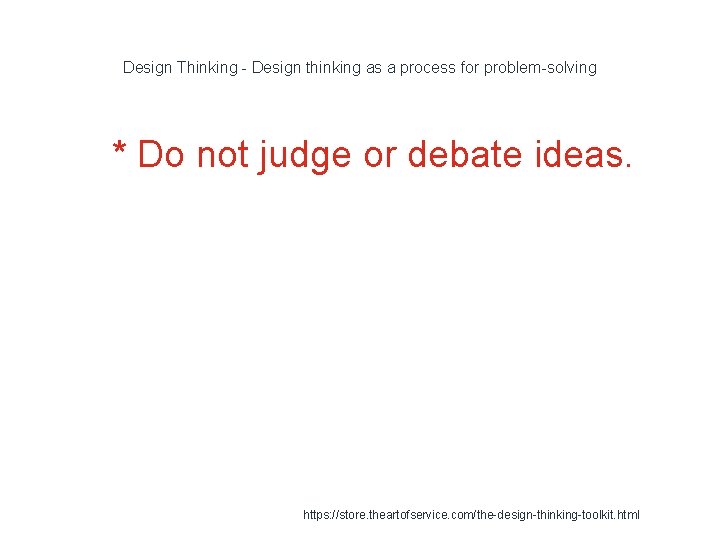 Design Thinking - Design thinking as a process for problem-solving

* Do not judge or debate ideas.

https://store.theartofservice.com/the-design-thinking-toolkit.html